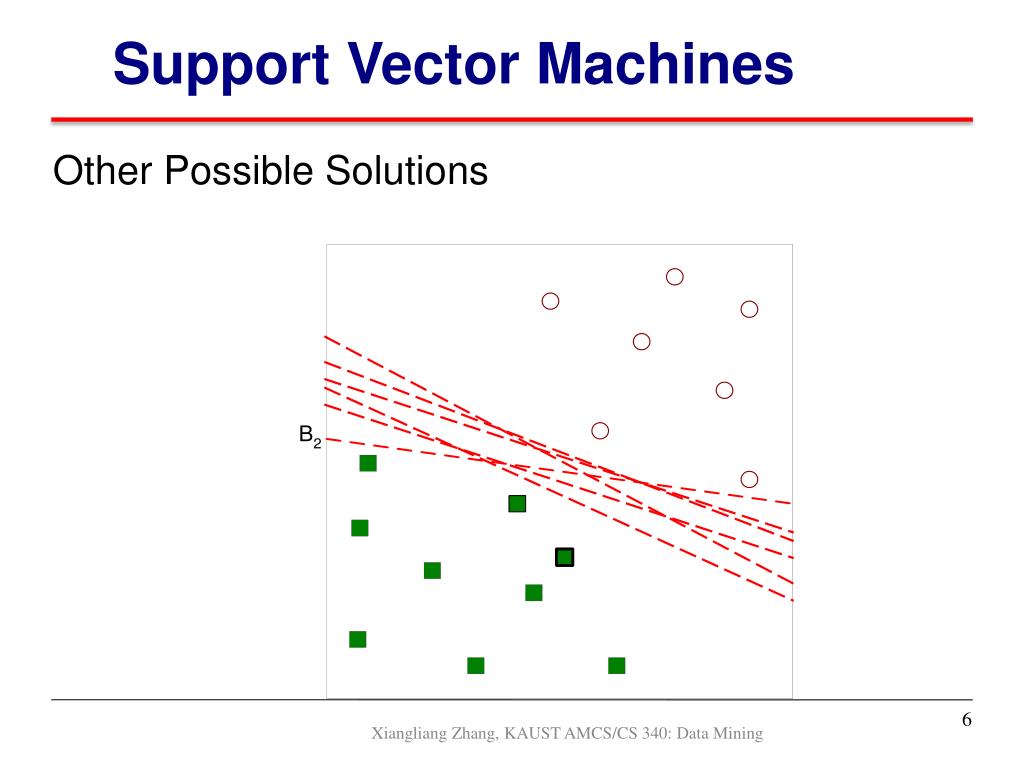 Support Vector Machines

Other Possible Solutions

$B_2$

Xiangliang Zhang, KAUST AMCS/CS 340: Data Mining

6